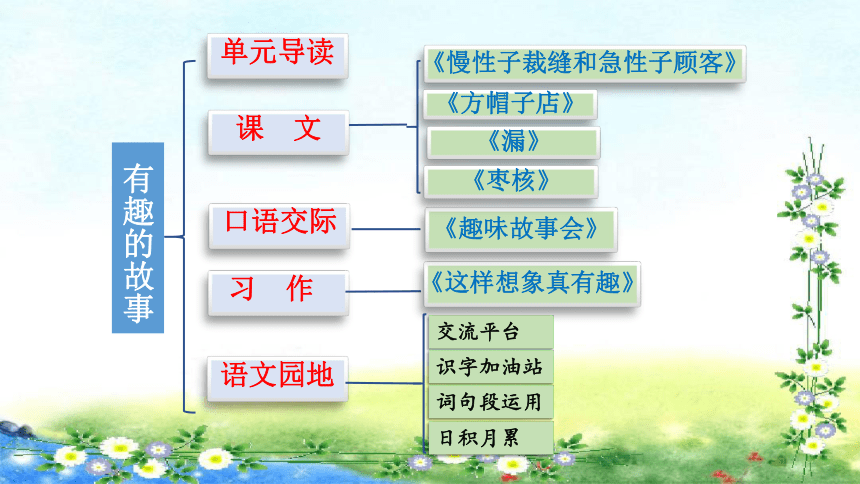 有趣的故事

单元导读

课 文

《慢性子裁缝和急性子顾客》

《方帽子店》

《漏》

《枣核》

口语交际

《趣味故事会》

习 作

《这样想象真有趣》

语文园地

交流平台

识字加油站

词句段运用

日积月累